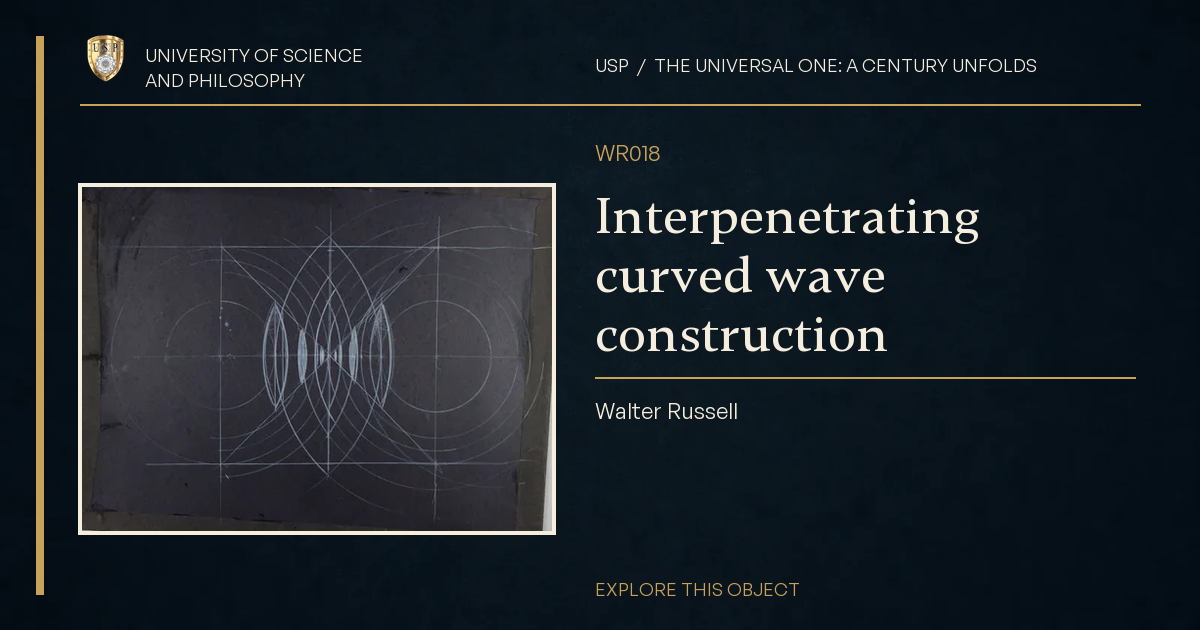 USP

UNIVERSITY OF SCIENCE AND PHILOSOPHY

USP / THE UNIVERSAL ONE: A CENTURY UNFOLDS

WR018

Interpenetrating curved wave construction

Walter Russell

EXPLORE THIS OBJECT